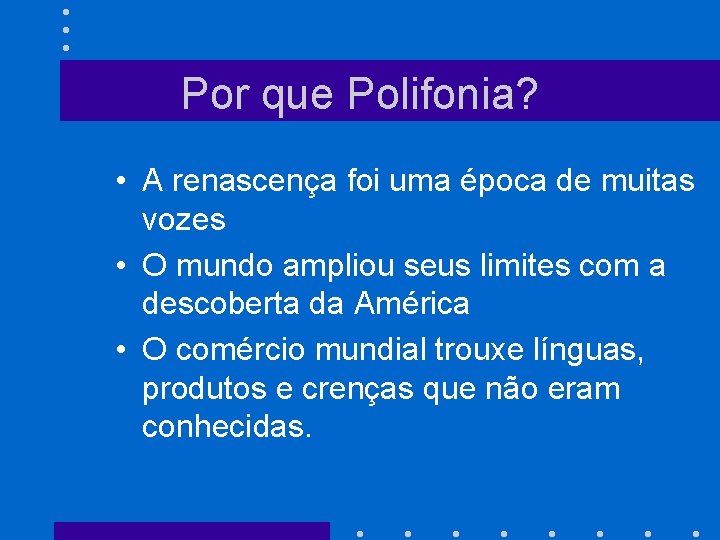 Por que Polifonia?

• A renascença foi uma época de muitas vozes
• O mundo ampliou seus limites com a descoberta da América
• O comércio mundial trouxe línguas, produtos e crenças que não eram conhecidas.